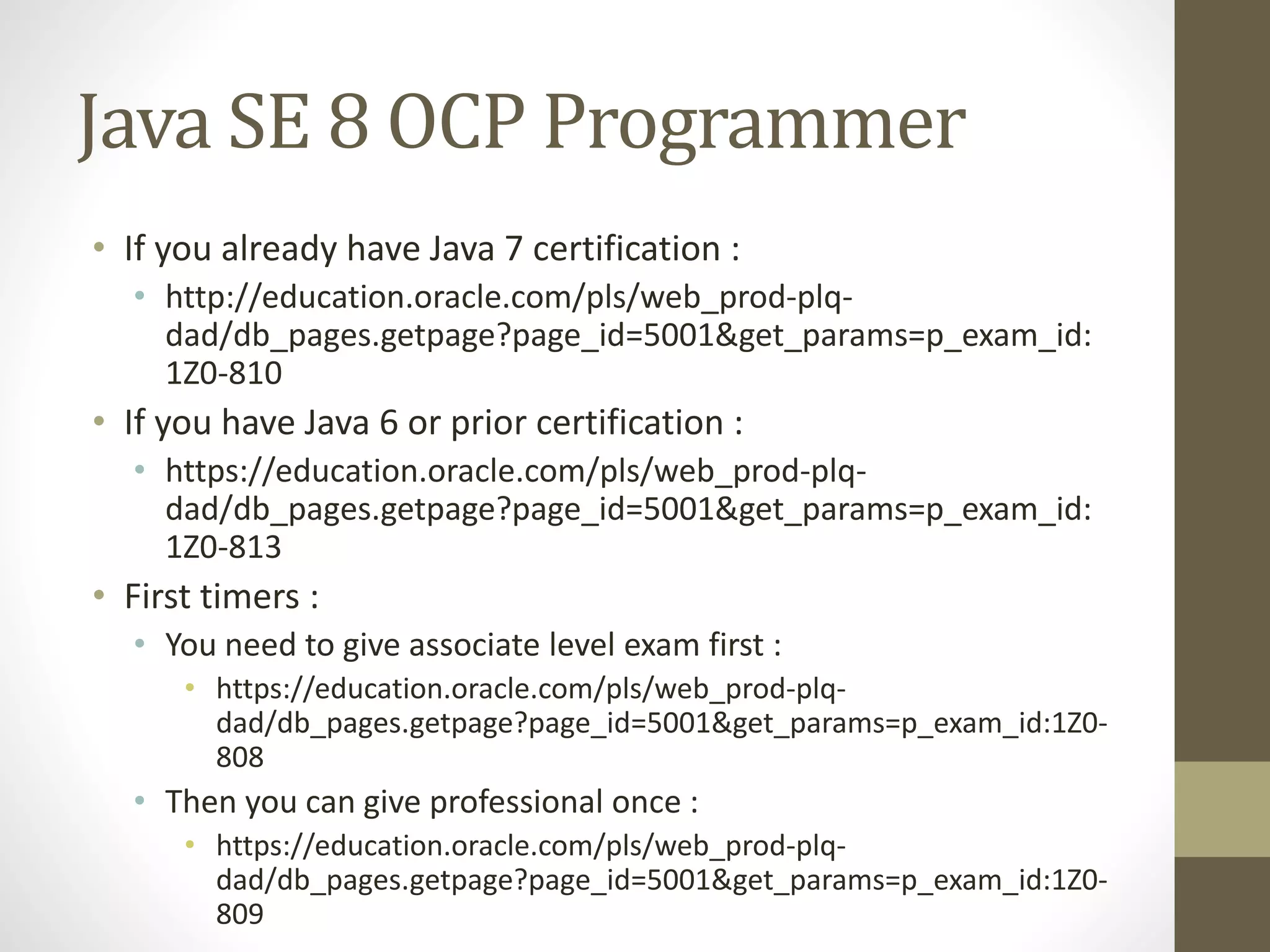 Java SE 8 OCP Programmer

• If you already have Java 7 certification :
  • http://education.oracle.com/pls/web_prod-plq-dad/db_pages.getpage?page_id=5001&get_params=p_exam_id:1Z0-810
• If you have Java 6 or prior certification :
  • https://education.oracle.com/pls/web_prod-plq-dad/db_pages.getpage?page_id=5001&get_params=p_exam_id:1Z0-813
• First timers :
  • You need to give associate level exam first :
    • https://education.oracle.com/pls/web_prod-plq-dad/db_pages.getpage?page_id=5001&get_params=p_exam_id:1Z0-808
  • Then you can give professional once :
    • https://education.oracle.com/pls/web_prod-plq-dad/db_pages.getpage?page_id=5001&get_params=p_exam_id:1Z0-809